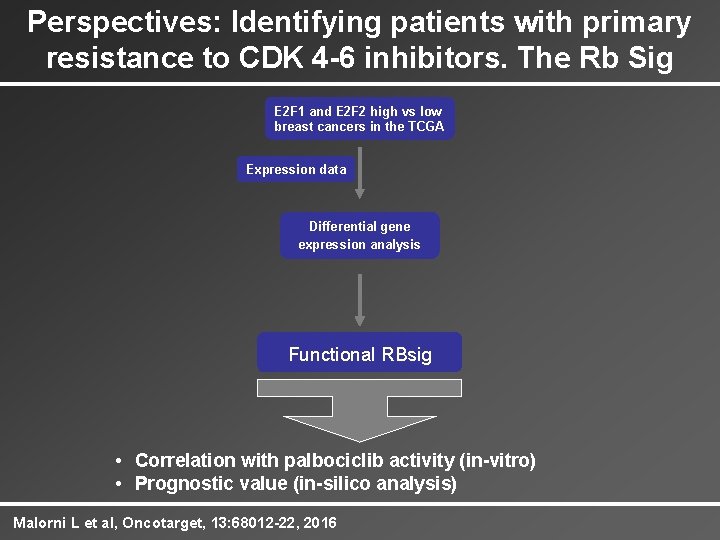 Perspectives: Identifying patients with primary resistance to CDK 4-6 inhibitors. The Rb Sig

E2F1 and E2F2 high vs low breast cancers in the TCGA

Expression data

Differential gene expression analysis

Functional RBsig

• Correlation with palbociclib activity (in-vitro)
• Prognostic value (in-silico analysis)

Malorni L et al, Oncotarget, 13:68012-22, 2016